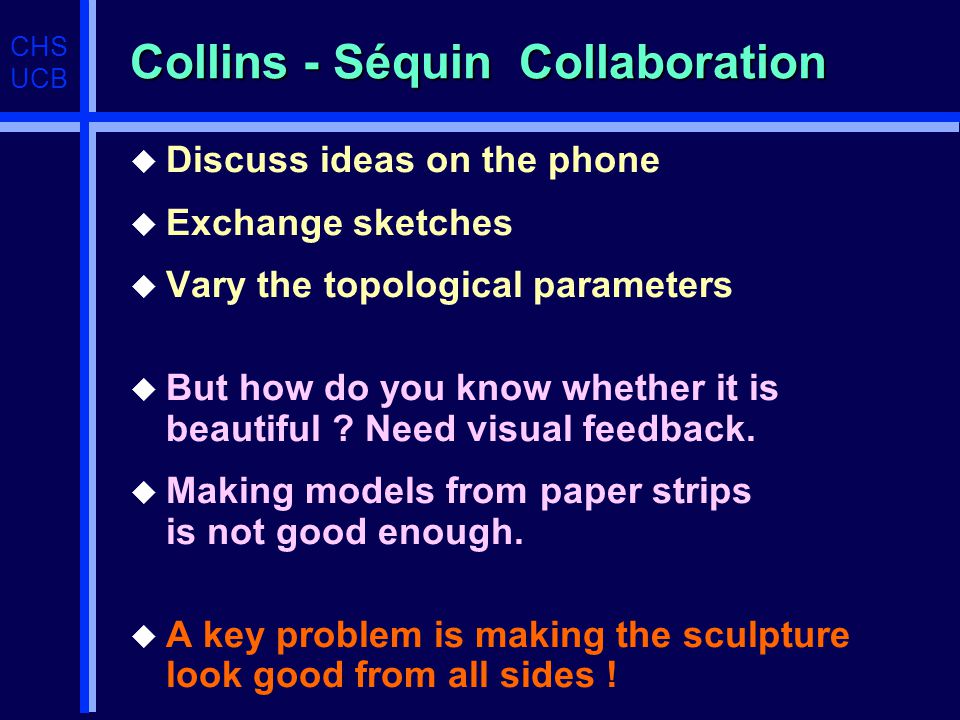 CHS
UCB

Collins - Séquin Collaboration

◆ Discuss ideas on the phone

◆ Exchange sketches

◆ Vary the topological parameters

◆ But how do you know whether it is beautiful ? Need visual feedback.

◆ Making models from paper strips is not good enough.

◆ A key problem is making the sculpture look good from all sides !